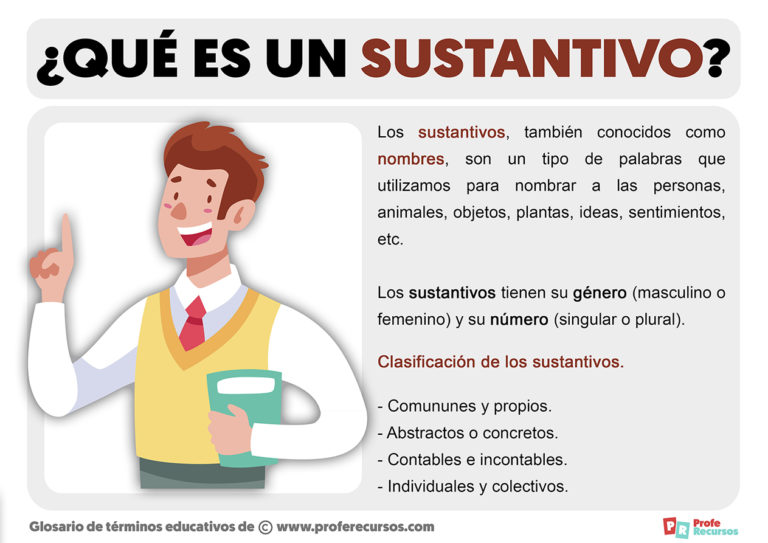 ¿QUÉ ES UN SUSTANTIVO?

Los sustantivos, también conocidos como nombres, son un tipo de palabras que utilizamos para nombrar a las personas, animales, objetos, plantas, ideas, sentimientos, etc.

Los sustantivos tienen su género (masculino o femenino) y su número (singular o plural).

Clasificación de los sustantivos.

- Comununes y propios.
- Abstractos o concretos.
- Contables e incontables.
- Individuales y colectivos.

Glosario de términos educativos de © www.proferecursos.com

PR Profe Recursos